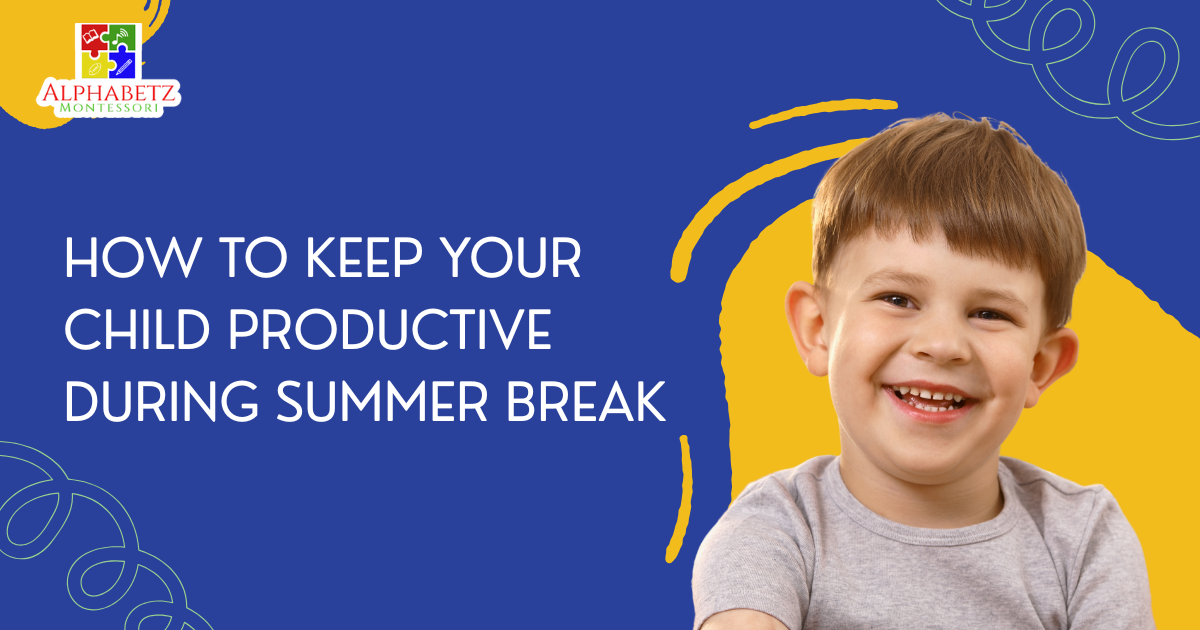 ALPHABETZ
MONTESSORI

HOW TO KEEP YOUR CHILD PRODUCTIVE DURING SUMMER BREAK